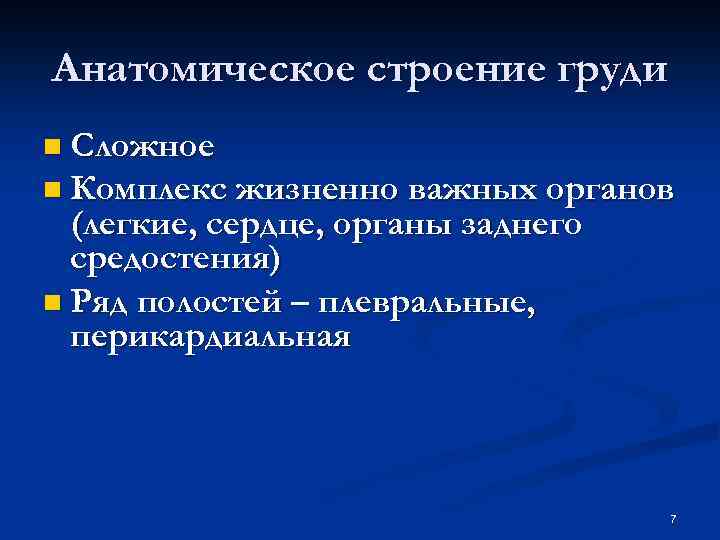 Анатомическое строение груди

Сложное

Комплекс жизненно важных органов (легкие, сердце, органы заднего средостения)

Ряд полостей – плевральные, перикардиальная

7